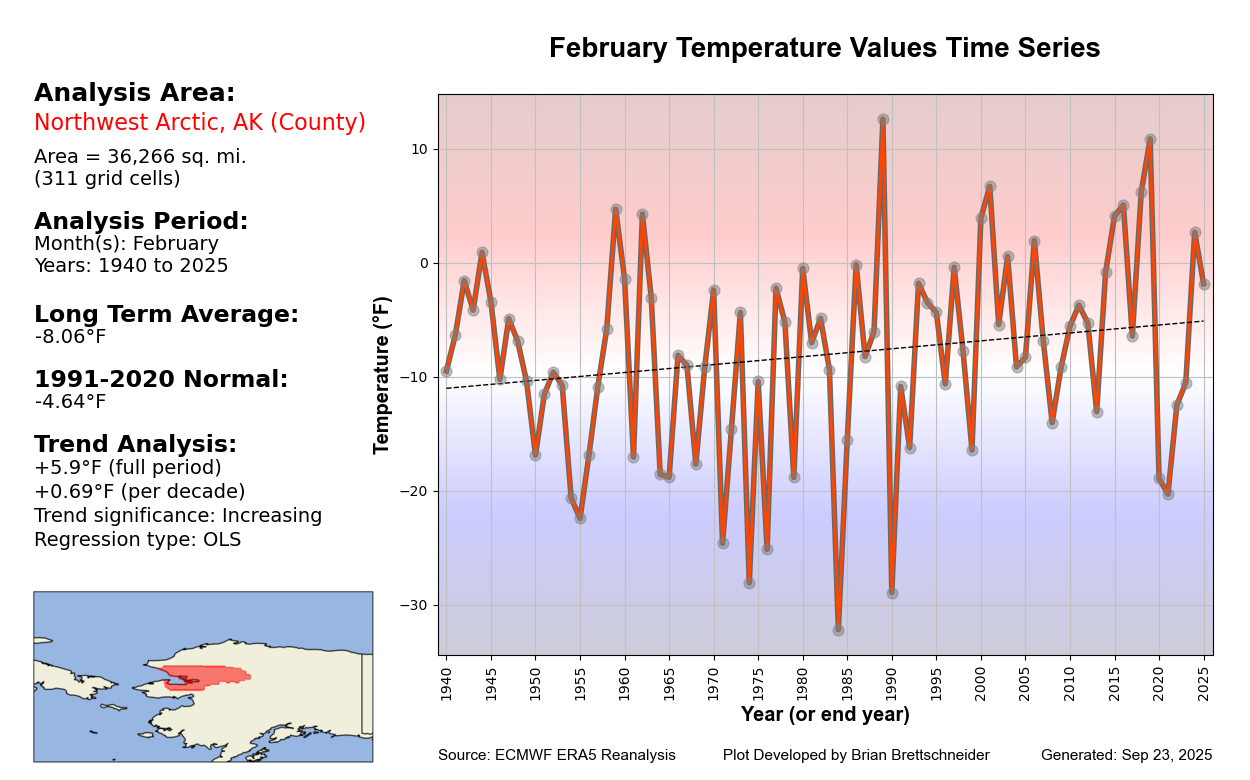 February Temperature Values Time Series

Analysis Area:
Northwest Arctic, AK (County)
Area = 36,266 sq. mi.
(311 grid cells)

Analysis Period:
Month(s): February
Years: 1940 to 2025

Long Term Average:
-8.06°F

1991-2020 Normal:
-4.64°F

Trend Analysis:
+5.9°F (full period)
+0.69°F (per decade)
Trend significance: Increasing
Regression type: OLS

Temperature (°F)

10
0
−10
−20
−30

1940 1945 1950 1955 1960 1965 1970 1975 1980 1985 1990 1995 2000 2005 2010 2015 2020 2025

Year (or end year)

Source: ECMWF ERA5 Reanalysis Plot Developed by Brian Brettschneider Generated: Sep 23, 2025